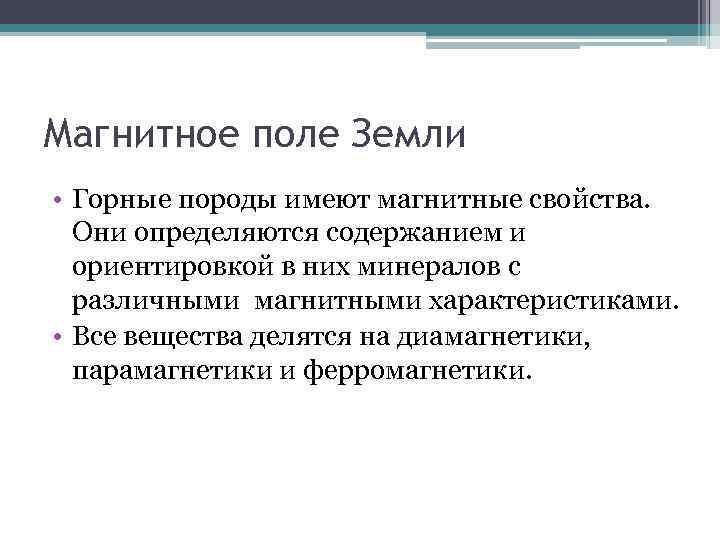 Магнитное поле Земли

• Горные породы имеют магнитные свойства. Они определяются содержанием и ориентировкой в них минералов с различными магнитными характеристиками.
• Все вещества делятся на диамагнетики, парамагнетики и ферромагнетики.